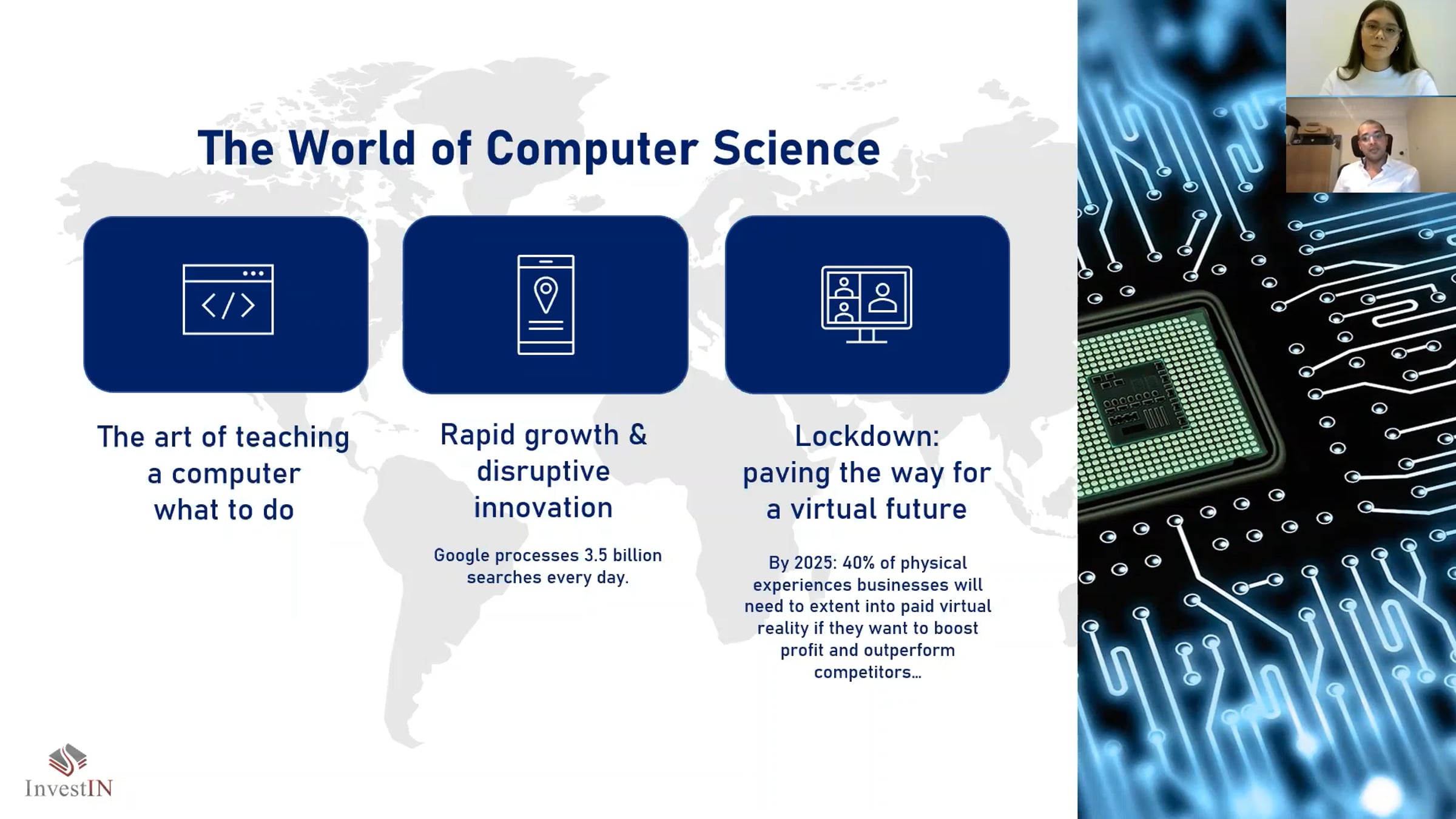 The World of Computer Science

</>

The art of teaching a computer what to do

Rapid growth & disruptive innovation

Google processes 3.5 billion searches every day.

Lockdown: paving the way for a virtual future

By 2025: 40% of physical experiences businesses will need to extent into paid virtual reality if they want to boost profit and outperform competitors...

InvestIN